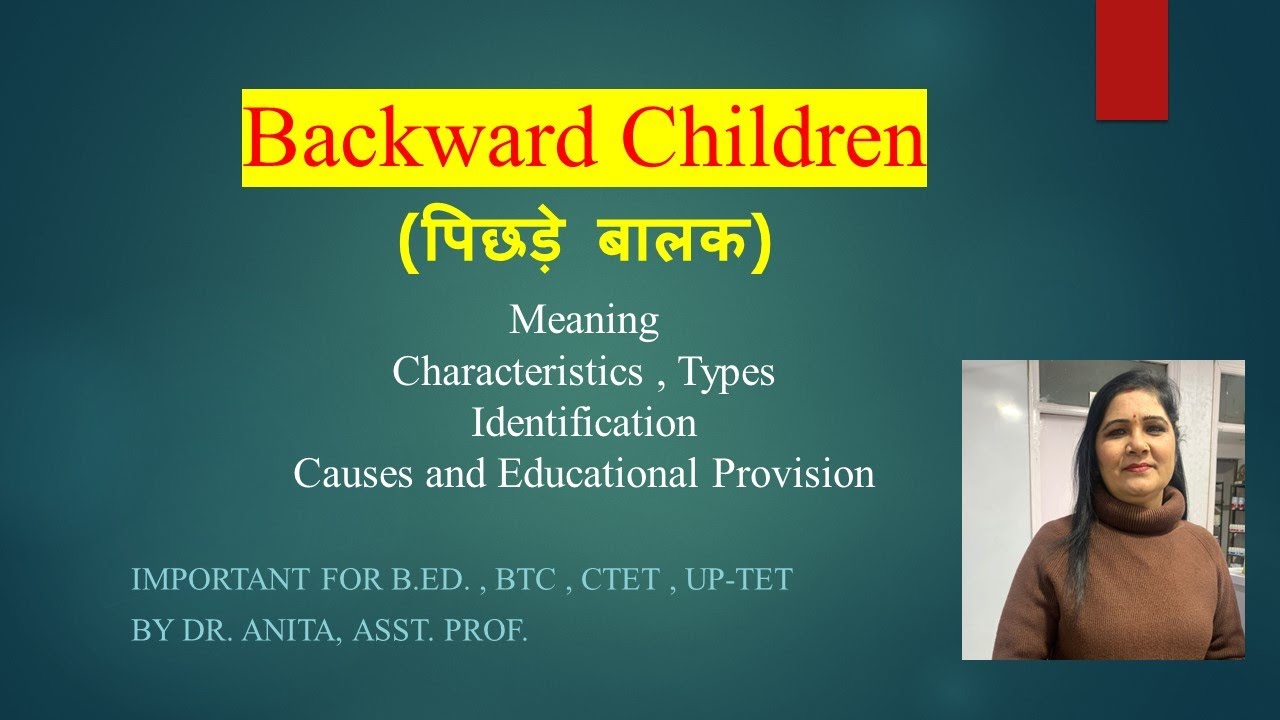 Backward Children

(पिछड़े बालक)

Meaning
Characteristics , Types
Identification
Causes and Educational Provision

IMPORTANT FOR B.ED. , BTC , CTET , UP-TET

BY DR. ANITA, ASST. PROF.